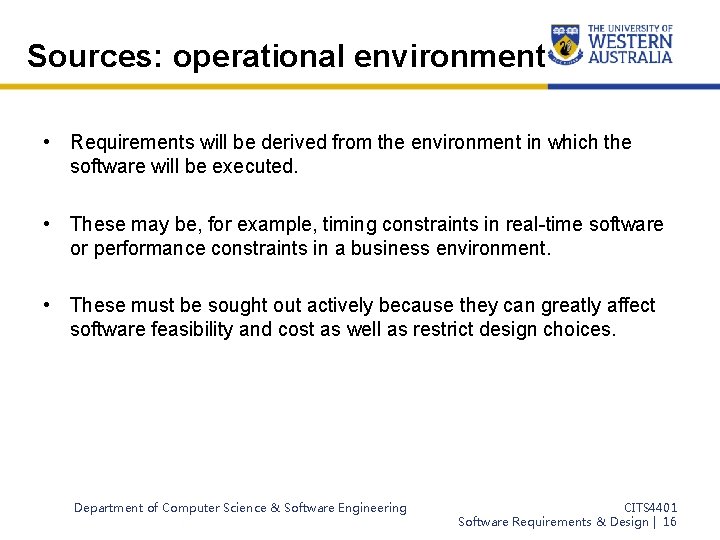 Sources: operational environment

THE UNIVERSITY OF WESTERN AUSTRALIA

• Requirements will be derived from the environment in which the software will be executed.

• These may be, for example, timing constraints in real-time software or performance constraints in a business environment.

• These must be sought out actively because they can greatly affect software feasibility and cost as well as restrict design choices.

Department of Computer Science & Software Engineering

CITS4401
Software Requirements & Design | 16